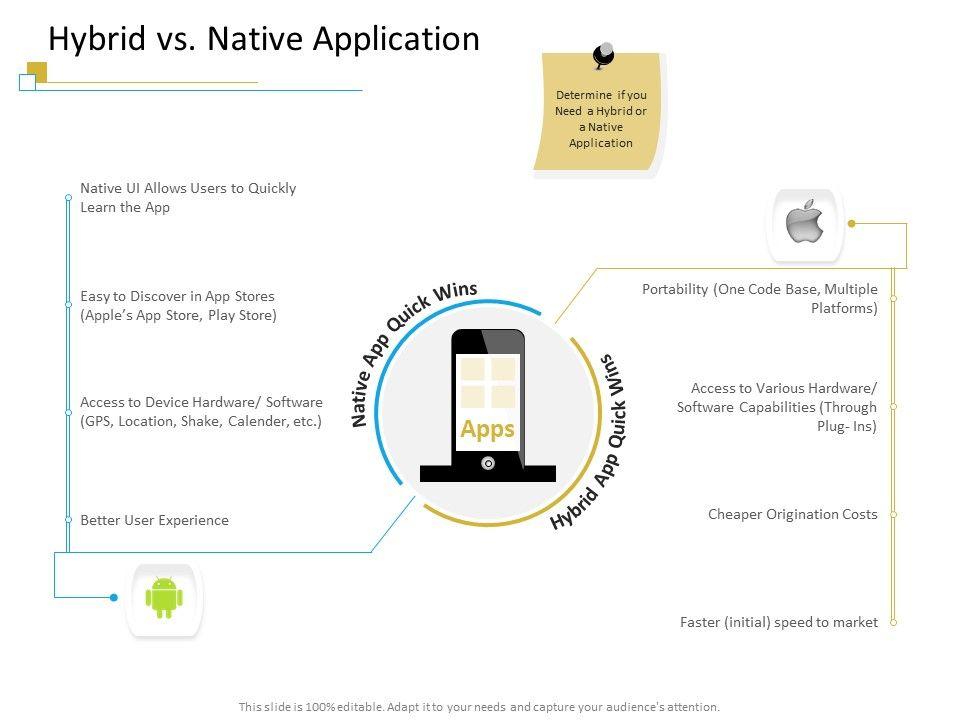 Hybrid vs. Native Application

Determine if you Need a Hybrid or a Native Application

Native UI Allows Users to Quickly Learn the App

Easy to Discover in App Stores (Apple's App Store, Play Store)

Access to Device Hardware/ Software (GPS, Location, Shake, Calender, etc.)

Better User Experience

Native App Quick Wins

Apps

Hybrid App Quick Wins

Portability (One Code Base, Multiple Platforms)

Access to Various Hardware/ Software Capabilities (Through Plug- Ins)

Cheaper Origination Costs

Faster (initial) speed to market

This slide is 100% editable. Adapt it to your needs and capture your audience's attention.